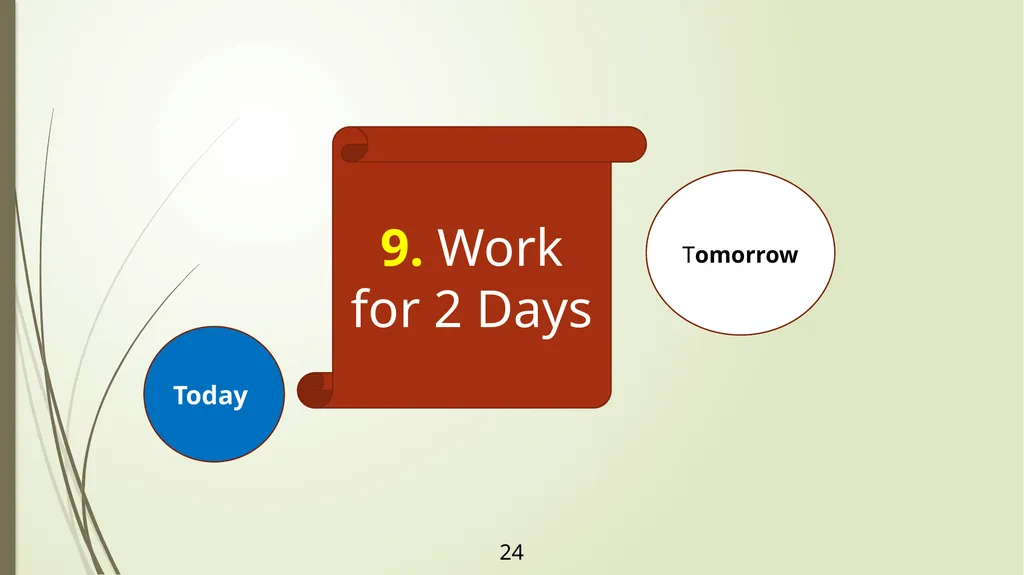 9. Work for 2 Days

Tomorrow

Today

24